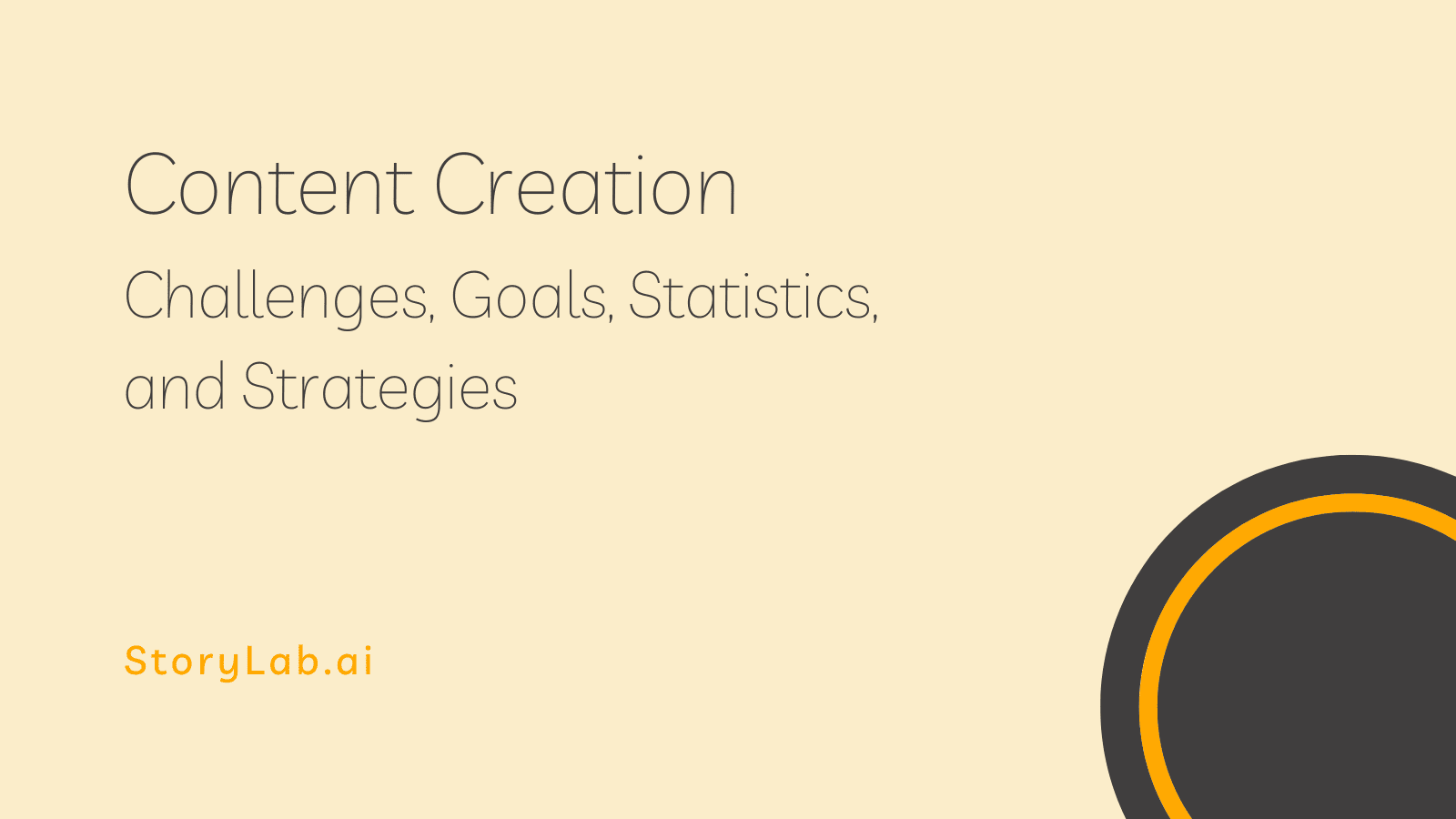 Content Creation

Challenges, Goals, Statistics, and Strategies

StoryLab.ai